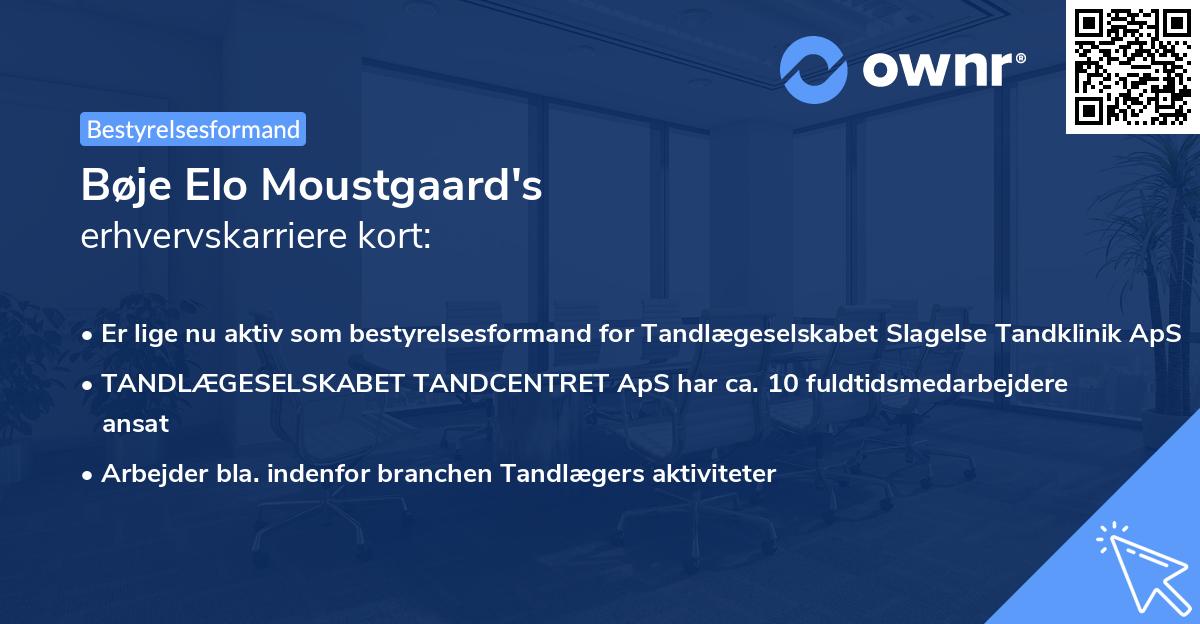 ownr®

Bestyrelsesformand

Bøje Elo Moustgaard's
erhvervskarriere kort:

• Er lige nu aktiv som bestyrelsesformand for Tandlægeselskabet Slagelse Tandklinik ApS
• TANDLÆGESELSKABET TANDCENTRET ApS har ca. 10 fuldtidsmedarbejdere ansat
• Arbejder bla. indenfor branchen Tandlægers aktiviteter